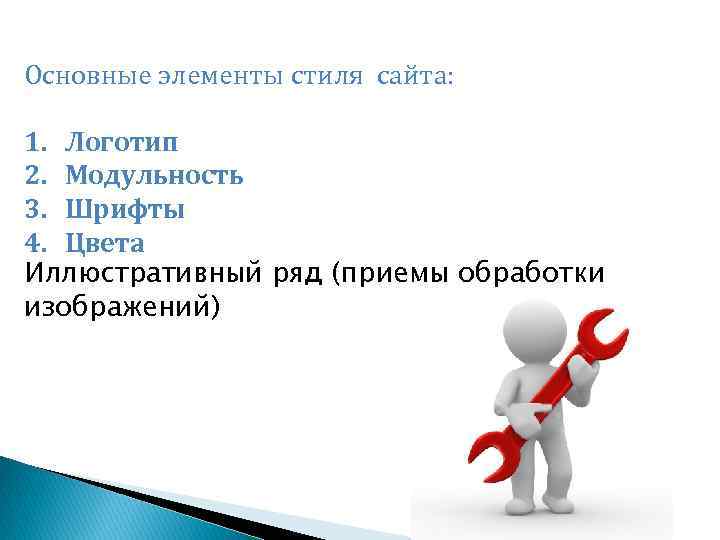 Основные элементы стиля сайта:

1. Логотип
2. Модульность
3. Шрифты
4. Цвета

Иллюстративный ряд (приемы обработки изображений)